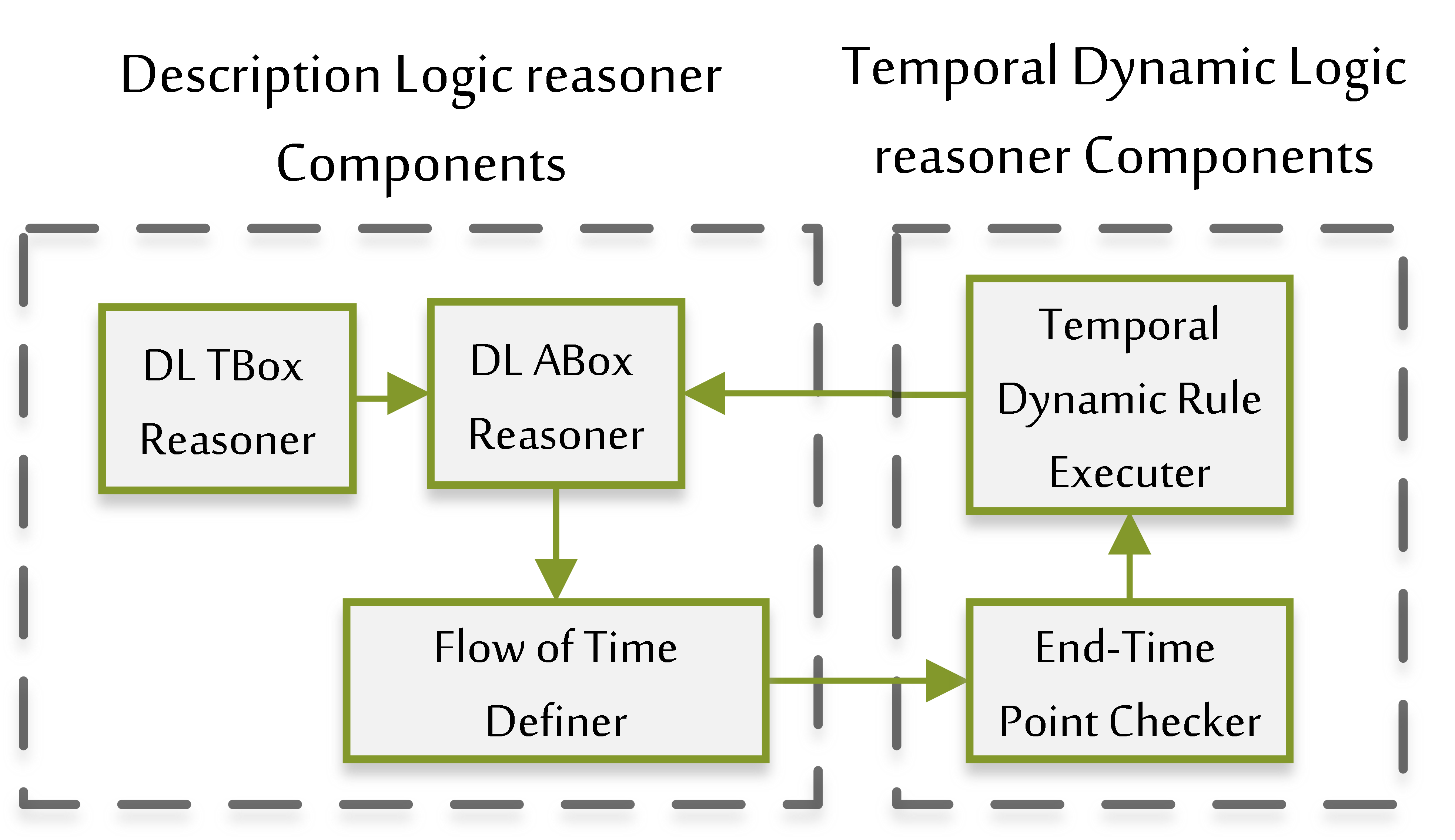 Description Logic reasoner Components

Temporal Dynamic Logic reasoner Components

DL TBox Reasoner

DL ABox Reasoner

Temporal Dynamic Rule Executer

Flow of Time Definer

End-Time Point Checker